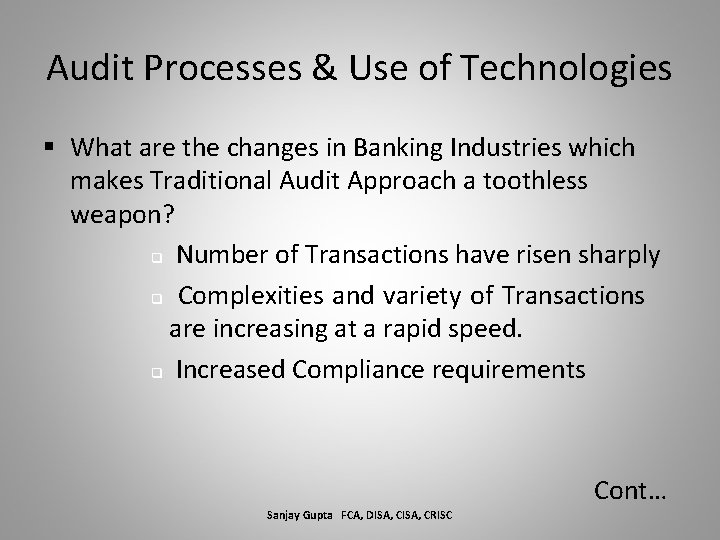 Audit Processes & Use of Technologies

▪ What are the changes in Banking Industries which makes Traditional Audit Approach a toothless weapon?

❑ Number of Transactions have risen sharply

❑ Complexities and variety of Transactions are increasing at a rapid speed.

❑ Increased Compliance requirements

Cont…

Sanjay Gupta FCA, DISA, CISA, CRISC